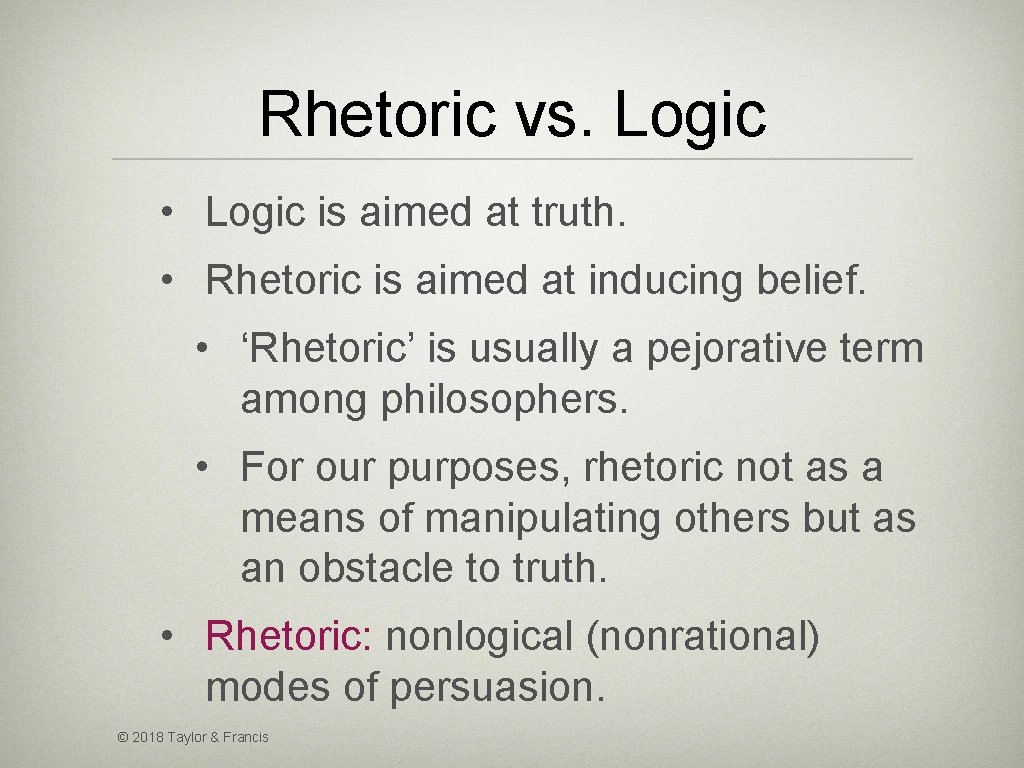 Rhetoric vs. Logic

• Logic is aimed at truth.

• Rhetoric is aimed at inducing belief.

• ‘Rhetoric’ is usually a pejorative term among philosophers.

• For our purposes, rhetoric not as a means of manipulating others but as an obstacle to truth.

• Rhetoric: nonlogical (nonrational) modes of persuasion.

© 2018 Taylor & Francis